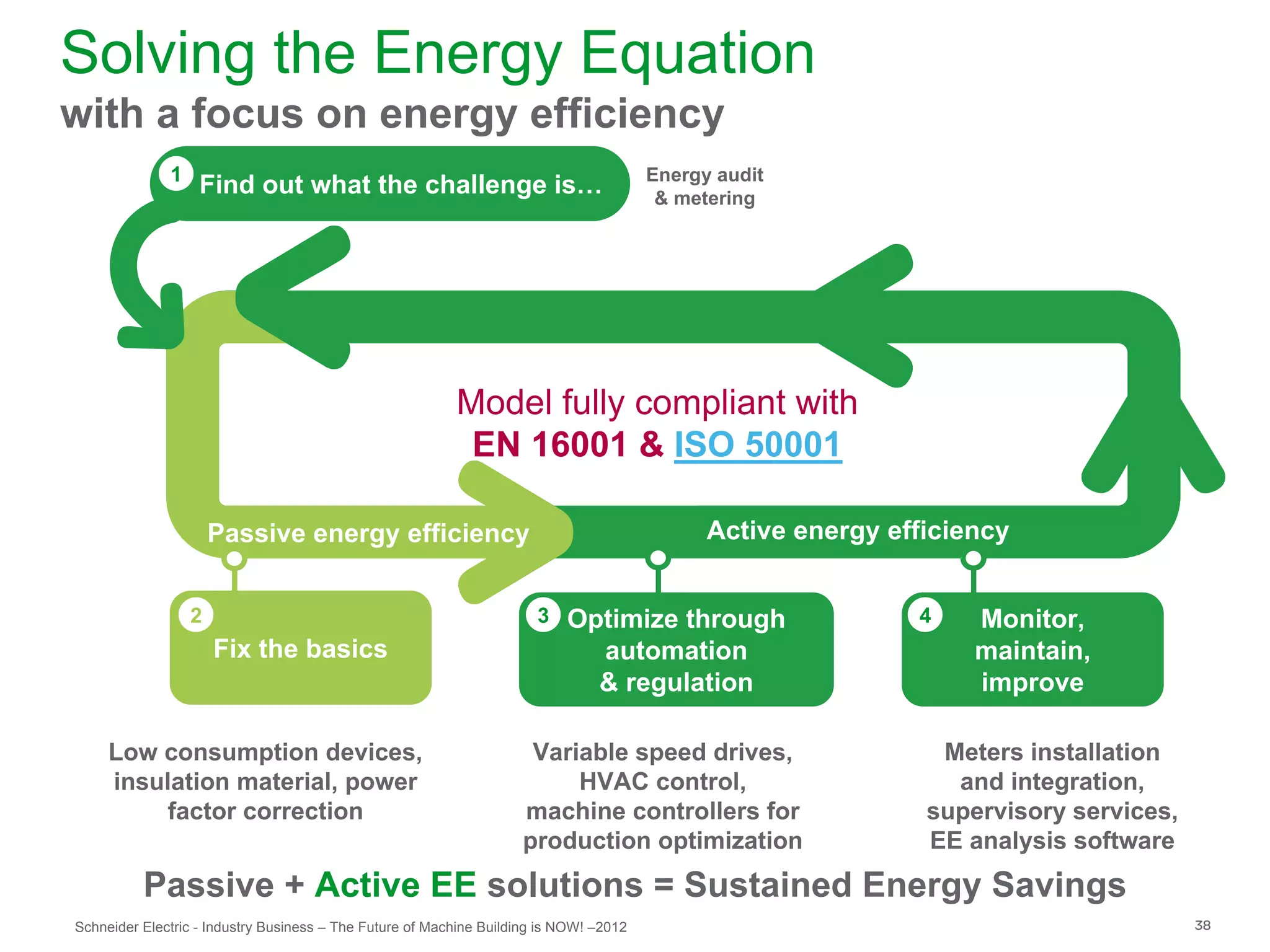 Solving the Energy Equation
with a focus on energy efficiency

1 Find out what the challenge is…

Energy audit & metering

Model fully compliant with
EN 16001 & ISO 50001

Passive energy efficiency

Active energy efficiency

2 Fix the basics

3 Optimize through automation & regulation

4 Monitor, maintain, improve

Low consumption devices, insulation material, power factor correction

Variable speed drives, HVAC control, machine controllers for production optimization

Meters installation and integration, supervisory services, EE analysis software

Passive + Active EE solutions = Sustained Energy Savings

Schneider Electric - Industry Business – The Future of Machine Building is NOW! –2012

38